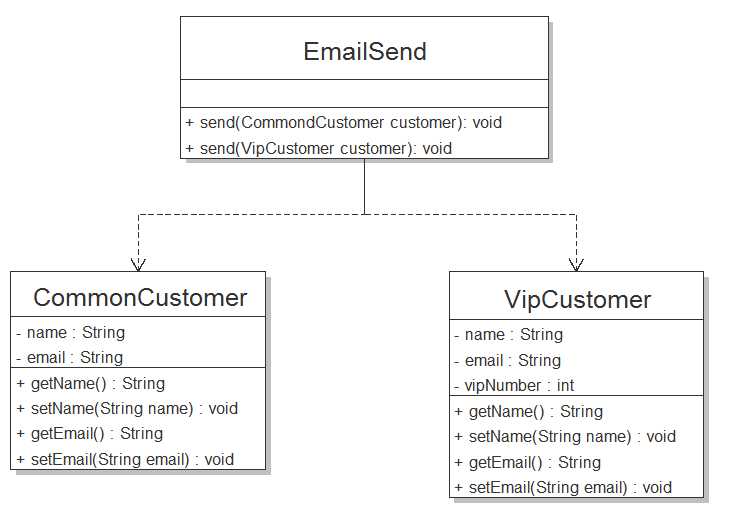 EmailSend

+ send(CommondCustomer customer): void
+ send(VipCustomer customer): void

CommonCustomer

- name : String
- email : String

+ getName() : String
+ setName(String name) : void
+ getEmail() : String
+ setEmail(String email) : void

VipCustomer

- name : String
- email : String
- vipNumber : int

+ getName() : String
+ setName(String name) : void
+ getEmail() : String
+ setEmail(String email) : void